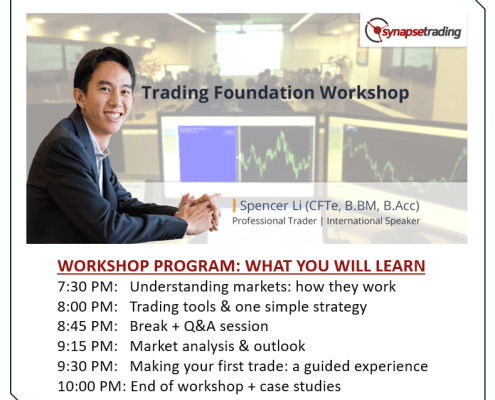 synapsetrading

Trading Foundation Workshop

Spencer Li (CFTe, B.BM, B.Acc)
Professional Trader | International Speaker

WORKSHOP PROGRAM: WHAT YOU WILL LEARN
7:30 PM: Understanding markets: how they work
8:00 PM: Trading tools & one simple strategy
8:45 PM: Break + Q&A session
9:15 PM: Market analysis & outlook
9:30 PM: Making your first trade: a guided experience
10:00 PM: End of workshop + case studies